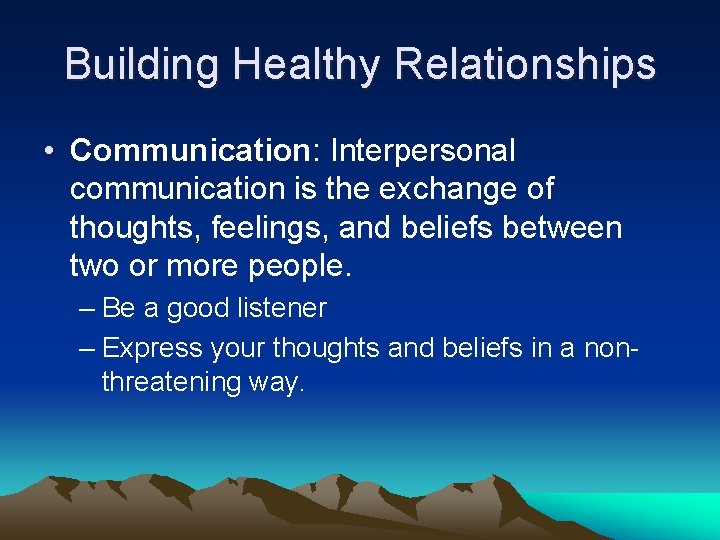 Building Healthy Relationships

• Communication: Interpersonal communication is the exchange of thoughts, feelings, and beliefs between two or more people.

– Be a good listener

– Express your thoughts and beliefs in a non-threatening way.